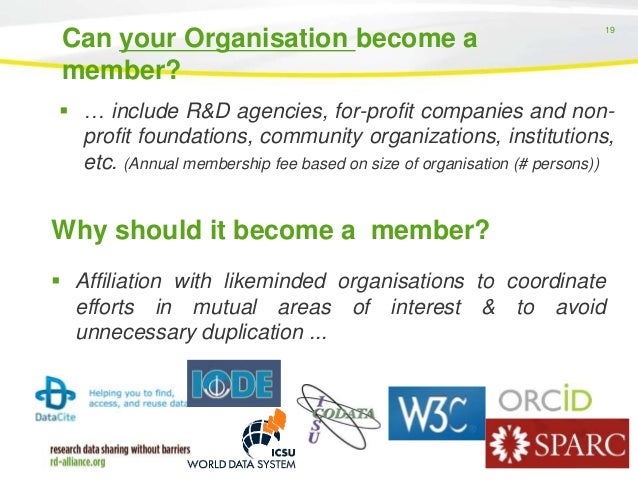 Can your Organisation become a member?

19

▪ … include R&D agencies, for-profit companies and non-profit foundations, community organizations, institutions, etc. (Annual membership fee based on size of organisation (# persons))

Why should it become a member?

▪ Affiliation with likeminded organisations to coordinate efforts in mutual areas of interest & to avoid unnecessary duplication ...

DataCite

Helping you to find, access, and reuse data

IODE

ICSU CODATA

W3C

ORCID

SPARC

ICSU WORLD DATA SYSTEM

research data sharing without barriers
rd-alliance.org